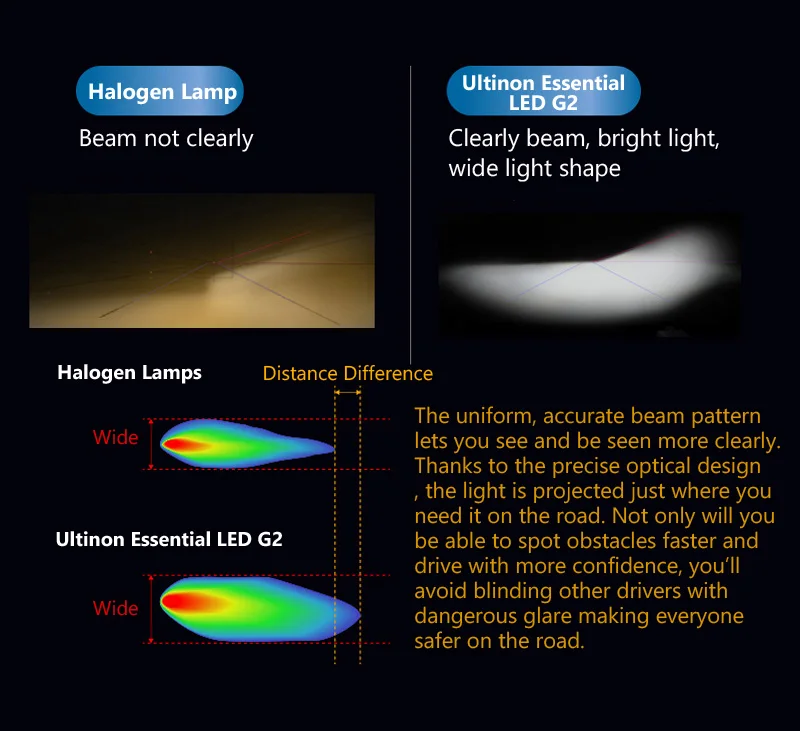 Halogen Lamp

Beam not clearly

Ultinon Essential LED G2

Clearly beam, bright light, wide light shape

Halogen Lamps

Distance Difference

Wide

Ultinon Essential LED G2

Wide

The uniform, accurate beam pattern lets you see and be seen more clearly. Thanks to the precise optical design , the light is projected just where you need it on the road. Not only will you be able to spot obstacles faster and drive with more confidence, you'll avoid blinding other drivers with dangerous glare making everyone safer on the road.